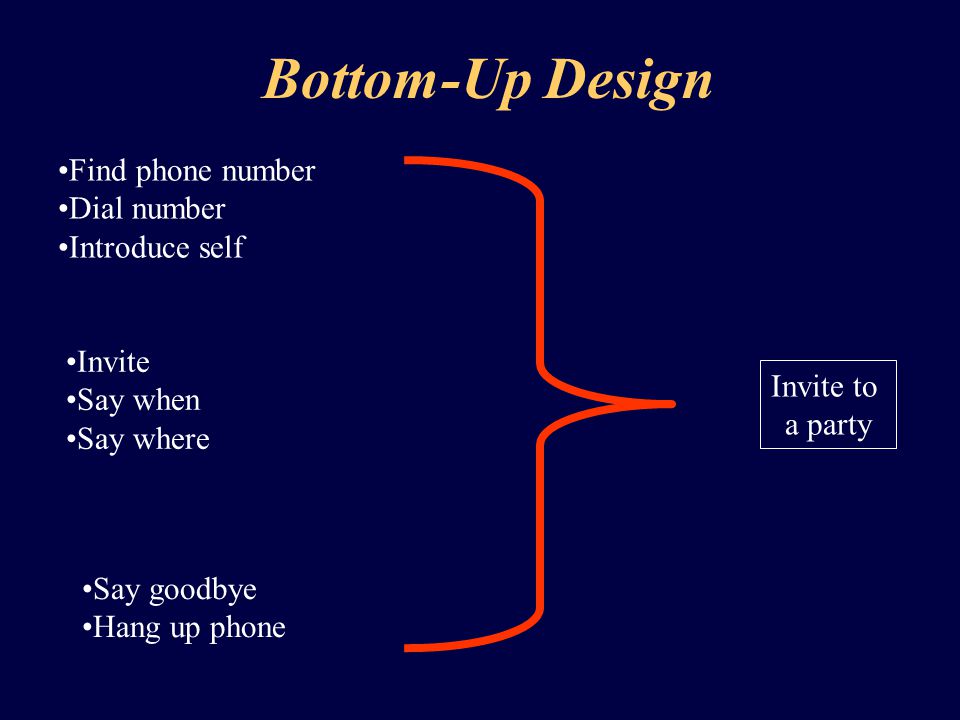 Bottom-Up Design

•Find phone number
•Dial number
•Introduce self

•Invite
•Say when
•Say where

•Say goodbye
•Hang up phone

Invite to a party